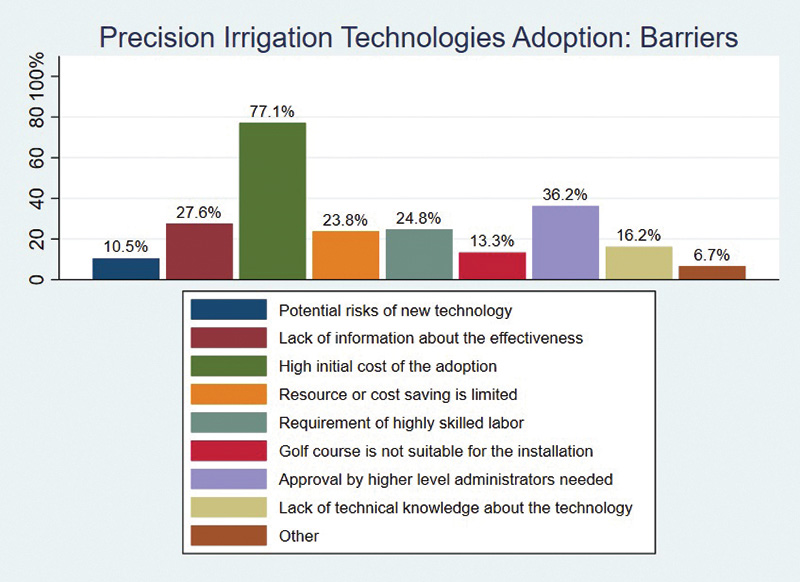 Precision Irrigation Technologies Adoption: Barriers

100%
80
60
40
20
0

10.5%
27.6%
77.1%
23.8%
24.8%
13.3%
36.2%
16.2%
6.7%

Potential risks of new technology
Lack of information about the effectiveness
High initial cost of the adoption
Resource or cost saving is limited
Requirement of highly skilled labor
Golf course is not suitable for the installation
Approval by higher level administrators needed
Lack of technical knowledge about the technology
Other